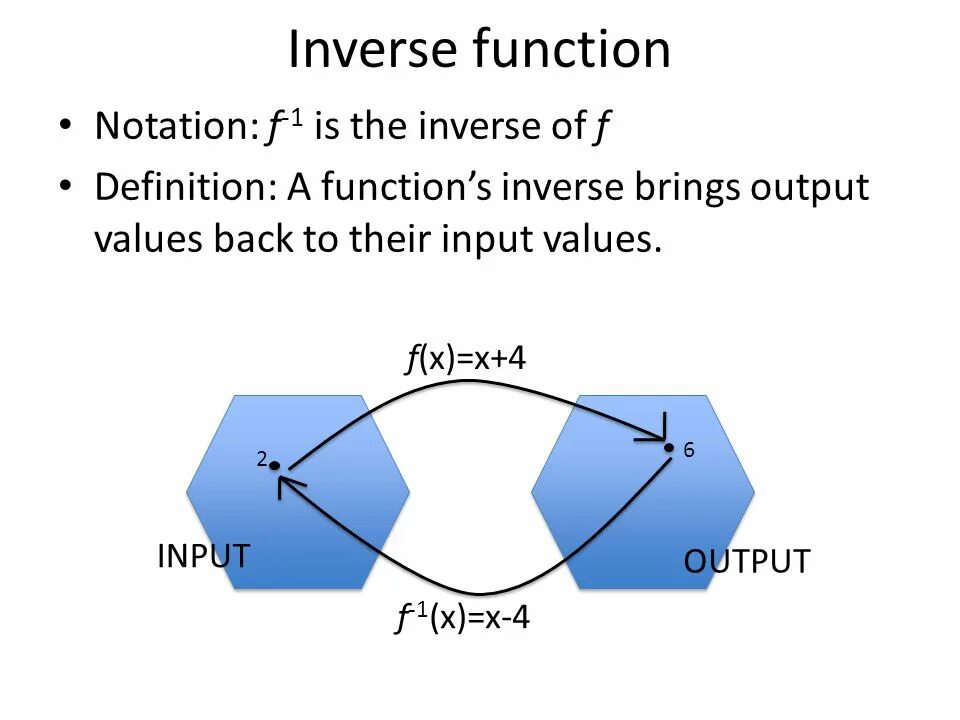 Inverse function

• Notation: $f^{-1}$ is the inverse of $f$

• Definition: A function's inverse brings output values back to their input values.

$f(x)=x+4$

2

6

INPUT

OUTPUT

$f^{-1}(x)=x-4$